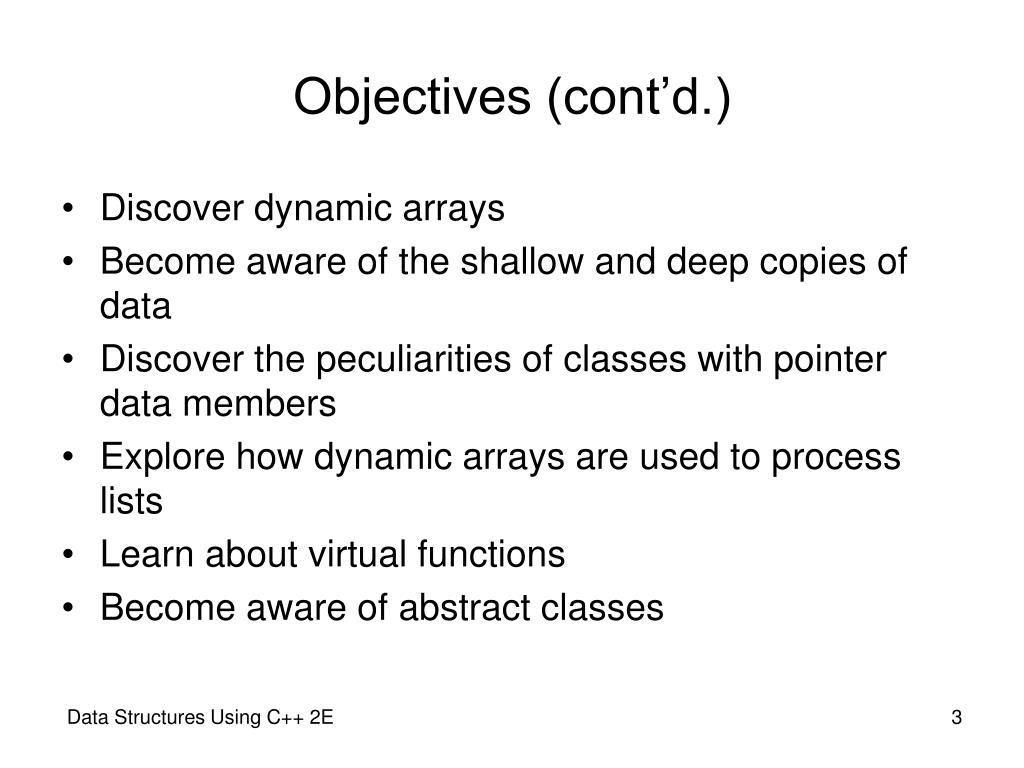 Objectives (cont’d.)

• Discover dynamic arrays
• Become aware of the shallow and deep copies of data
• Discover the peculiarities of classes with pointer data members
• Explore how dynamic arrays are used to process lists
• Learn about virtual functions
• Become aware of abstract classes

Data Structures Using C++ 2E

3